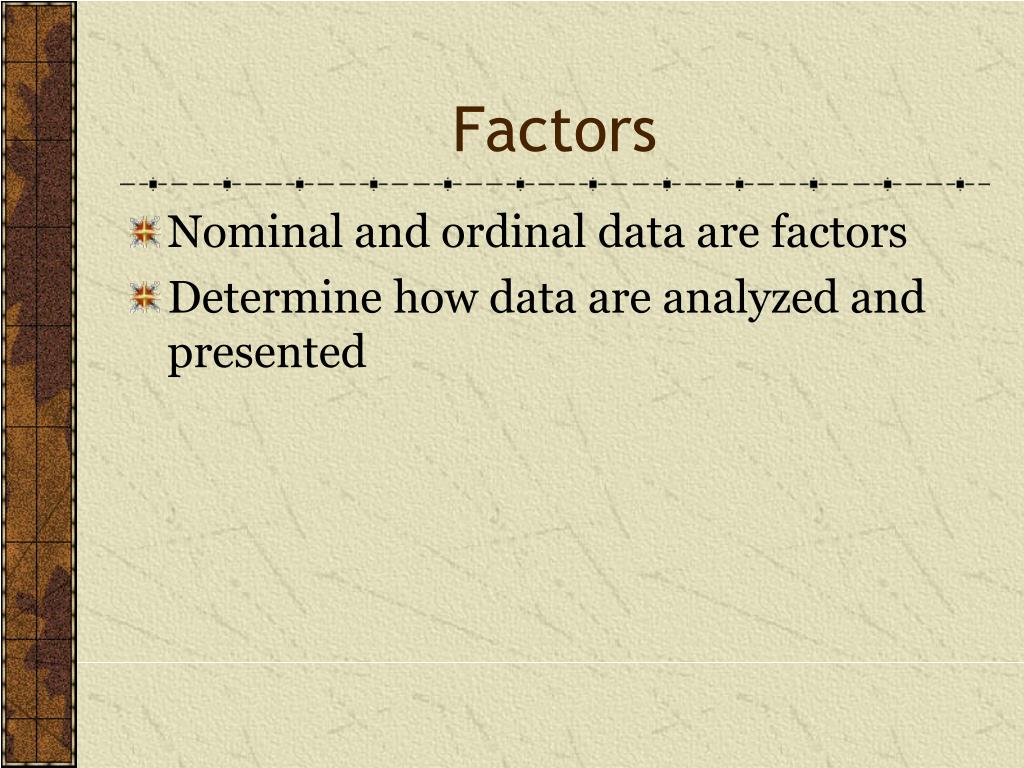 Factors

Nominal and ordinal data are factors

Determine how data are analyzed and presented